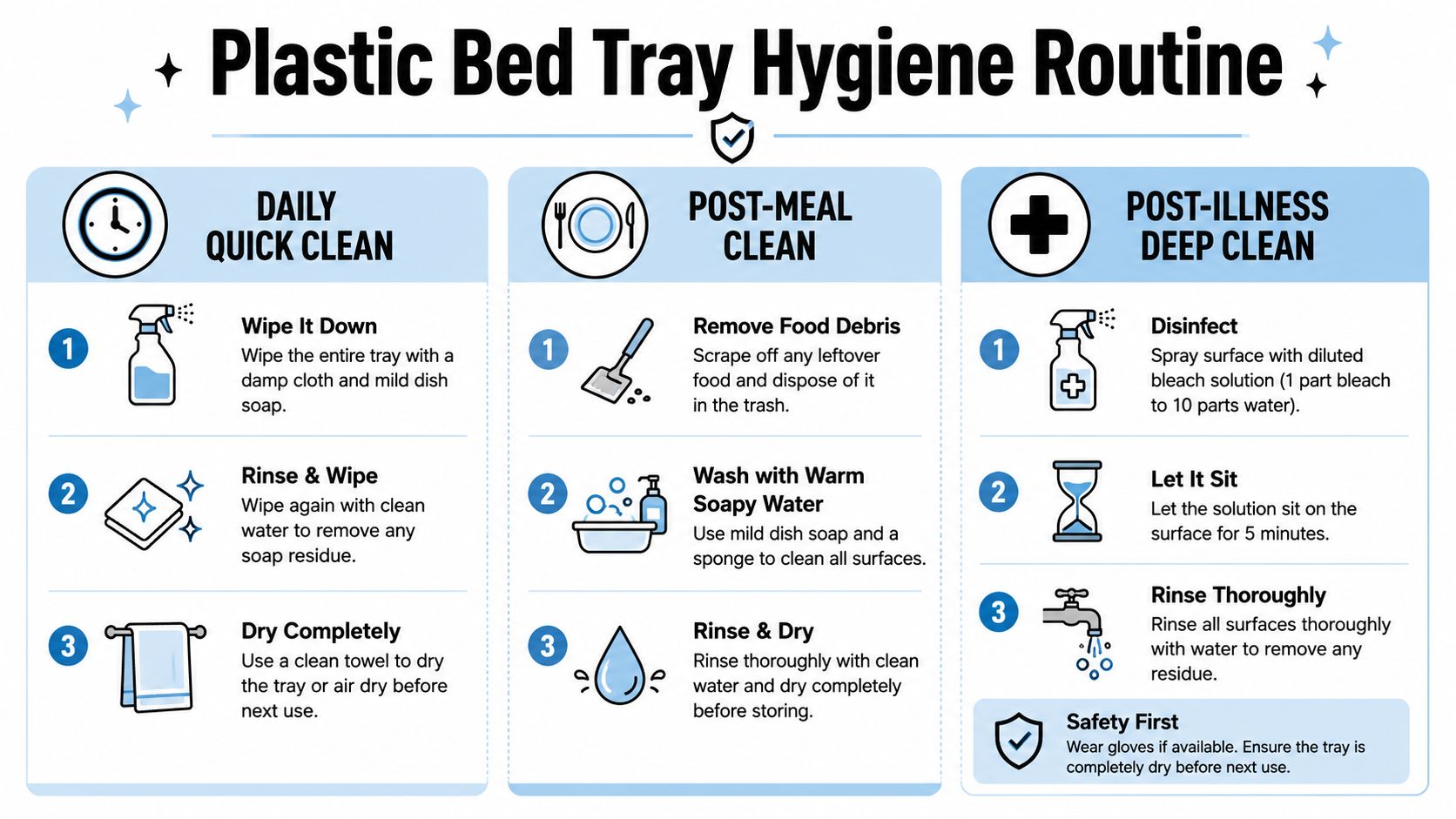 Plastic Bed Tray Hygiene Routine

DAILY QUICK CLEAN

1 Wipe It Down
Wipe the entire tray with a damp cloth and mild dish soap.

2 Rinse & Wipe
Wipe again with clean water to remove any soap residue.

3 Dry Completely
Use a clean towel to dry the tray or air dry before next use.

POST-MEAL CLEAN

1 Remove Food Debris
Scrape off any leftover food and dispose of it in the trash.

2 Wash with Warm Soapy Water
Use mild dish soap and a sponge to clean all surfaces.

3 Rinse & Dry
Rinse thoroughly with clean water and dry completely before storing.

POST-ILLNESS DEEP CLEAN

1 Disinfect
Spray surface with diluted bleach solution (1 part bleach to 10 parts water).

2 Let It Sit
Let the solution sit on the surface for 5 minutes.

3 Rinse Thoroughly
Rinse all surfaces thoroughly with water to remove any residue.

Safety First
Wear gloves if available. Ensure the tray is completely dry before next use.